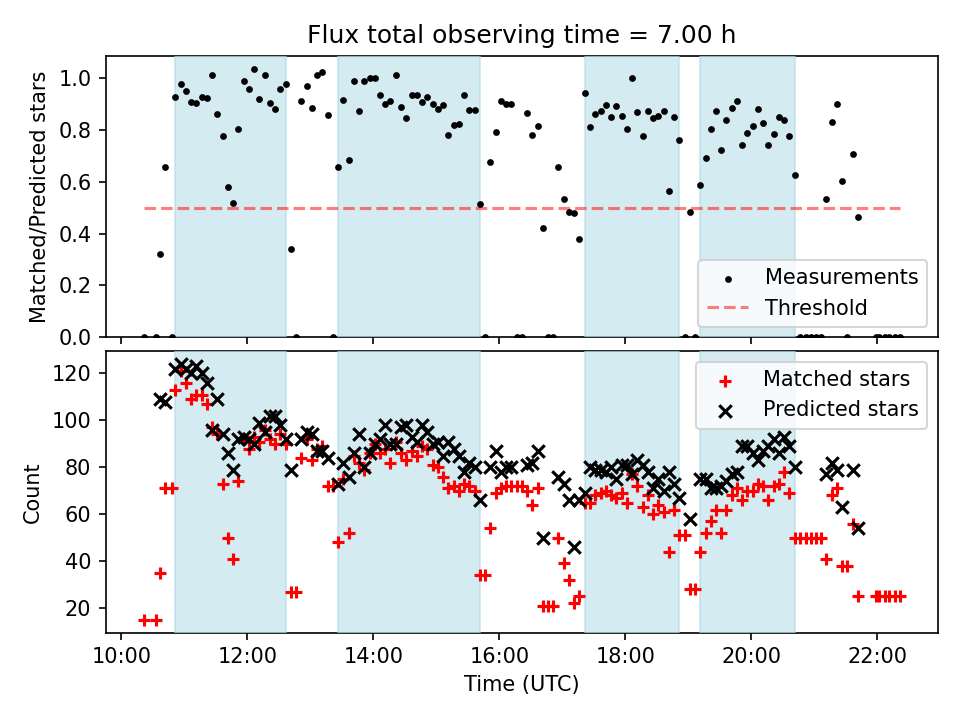 Flux total observing time = 7.00 h

Matched/Predicted stars

1.0
0.8
0.6
0.4
0.2
0.0

Measurements
Threshold

Count

120
100
80
60
40
20

Matched stars
Predicted stars

10:00
12:00
14:00
16:00
18:00
20:00
22:00

Time (UTC)